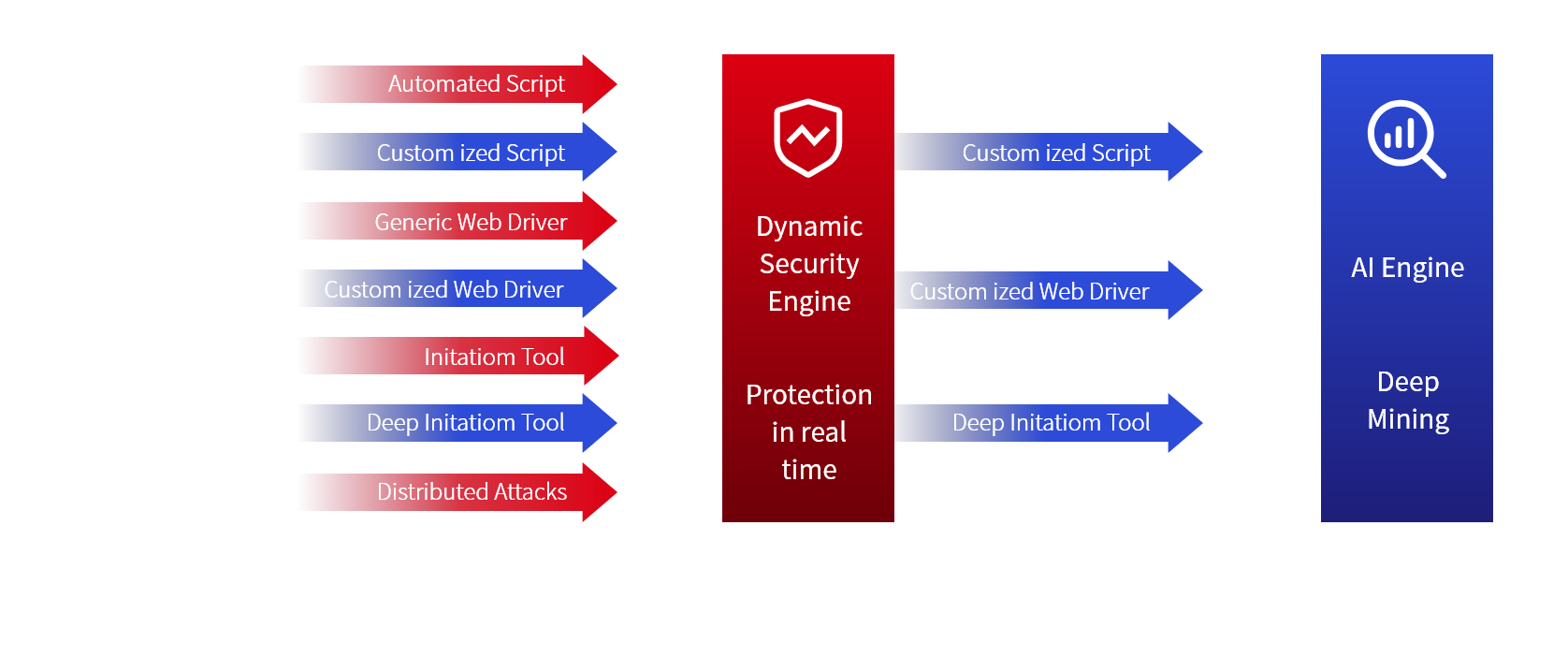 Automated Script

Custom ized Script

Generic Web Driver

Custom ized Web Driver

Initatiom Tool

Deep Initatiom Tool

Distributed Attacks

Dynamic Security Engine

Protection in real time

Custom ized Script

Custom ized Web Driver

Deep Initatiom Tool

AI Engine

Deep Mining